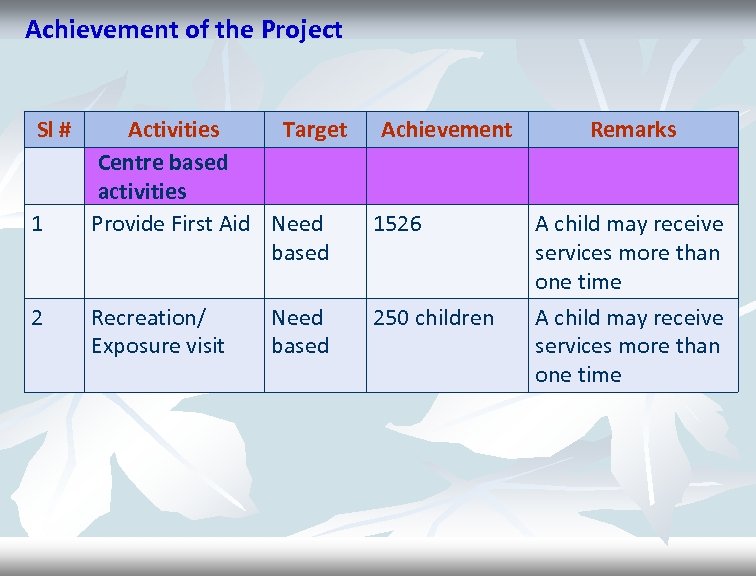 Achievement of the Project

| Sl # | Activities | Target | Achievement | Remarks |
|---|---|---|---|---|
| | Centre based activities | | | |
| 1 | Provide First Aid | Need based | 1526 | A child may receive services more than one time |
| 2 | Recreation/ Exposure visit | Need based | 250 children | A child may receive services more than one time |